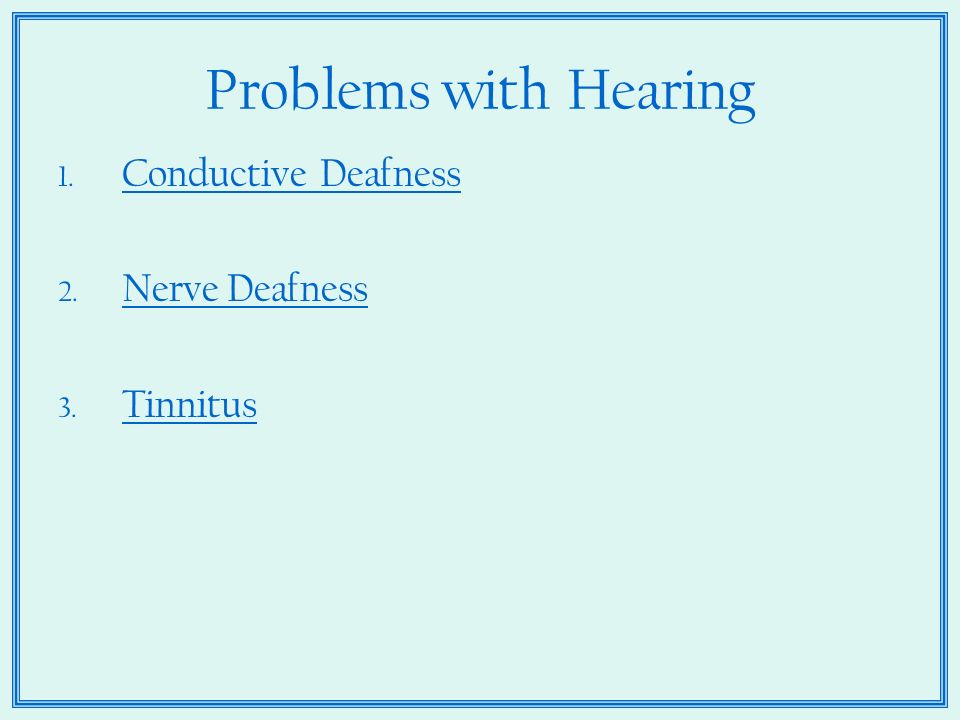 Problems with Hearing

1. Conductive Deafness

2. Nerve Deafness

3. Tinnitus